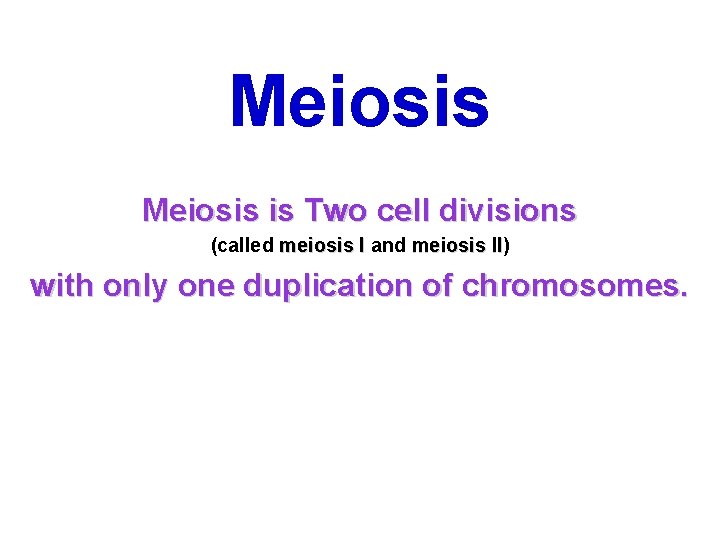 Meiosis

Meiosis is Two cell divisions
(called meiosis I and meiosis II)
with only one duplication of chromosomes.